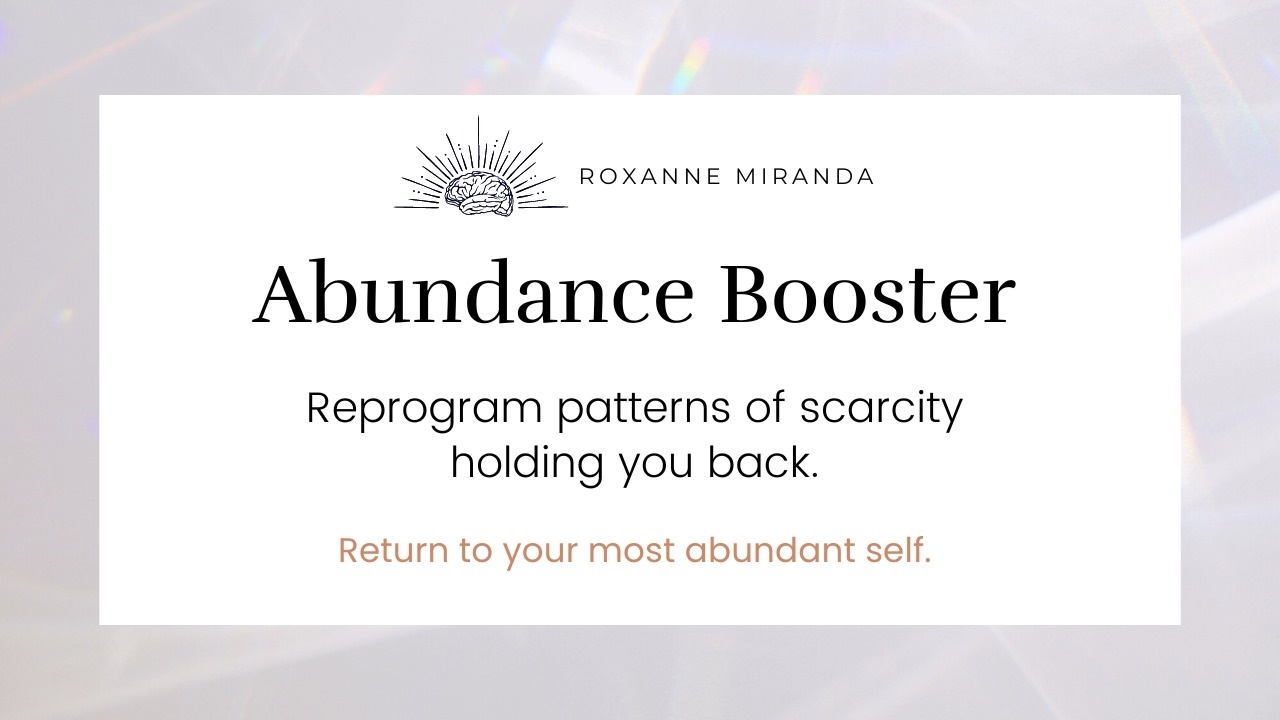 ROXANNE MIRANDA

Abundance Booster

Reprogram patterns of scarcity holding you back.

Return to your most abundant self.